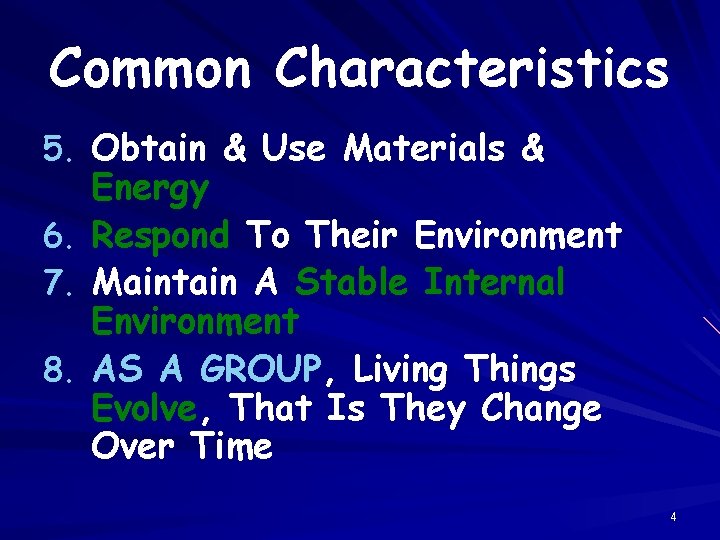 Common Characteristics

5. Obtain & Use Materials & Energy
6. Respond To Their Environment
7. Maintain A Stable Internal Environment
8. AS A GROUP, Living Things Evolve, That Is They Change Over Time

4